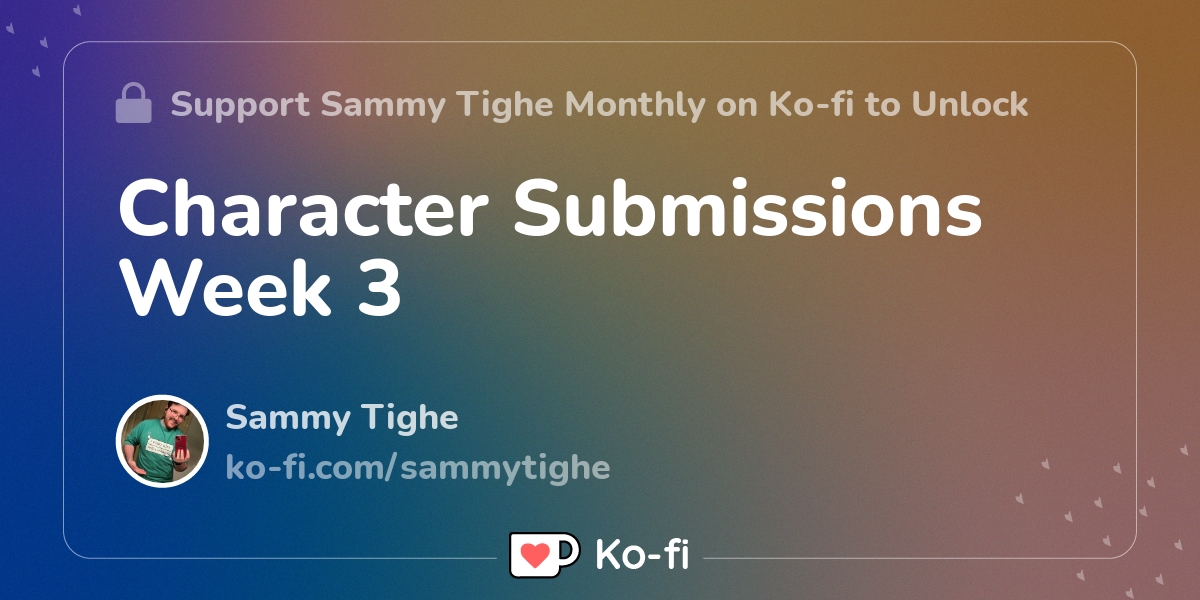 Support Sammy Tighe Monthly on Ko-fi to Unlock

Character Submissions Week 3

Sammy Tighe
ko-fi.com/sammytighe

Ko-fi